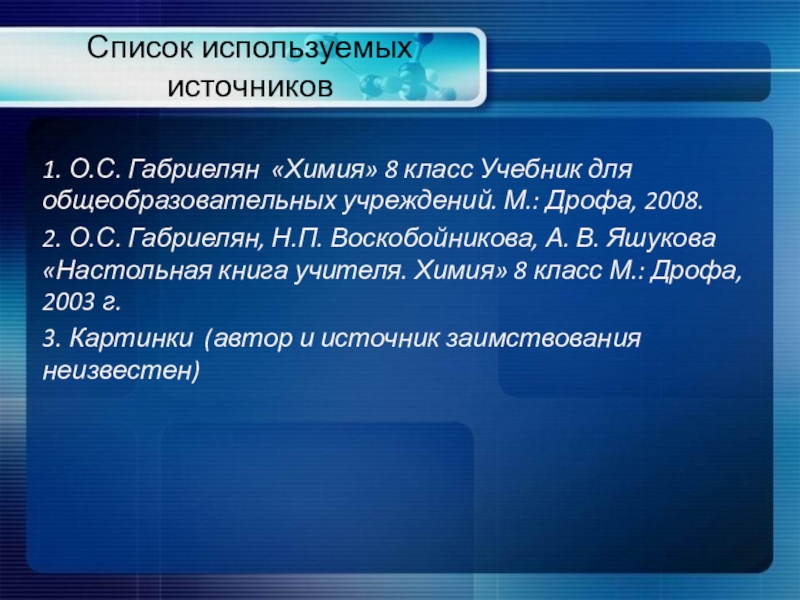 Список используемых источников

1. О.С. Габриелян «Химия» 8 класс Учебник для общеобразовательных учреждений. М.: Дрофа, 2008.

2. О.С. Габриелян, Н.П. Воскобойникова, А. В. Яшукова «Настольная книга учителя. Химия» 8 класс М.: Дрофа, 2003 г.

3. Картинки (автор и источник заимствования неизвестен)